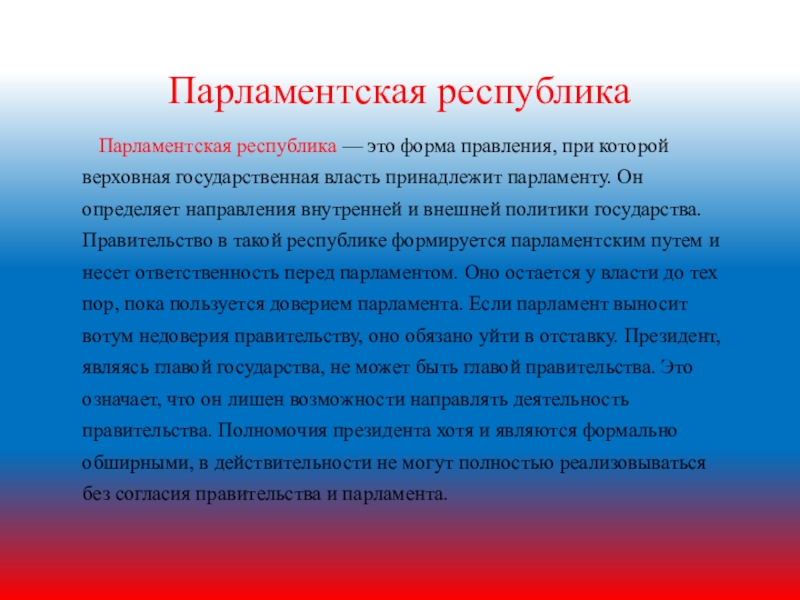 Парламентская республика

Парламентская республика — это форма правления, при которой верховная государственная власть принадлежит парламенту. Он определяет направления внутренней и внешней политики государства. Правительство в такой республике формируется парламентским путем и несет ответственность перед парламентом. Оно остается у власти до тех пор, пока пользуется доверием парламента. Если парламент выносит вотум недоверия правительству, оно обязано уйти в отставку. Президент, являясь главой государства, не может быть главой правительства. Это означает, что он лишен возможности направлять деятельность правительства. Полномочия президента хотя и являются формально обширными, в действительности не могут полностью реализовываться без согласия правительства и парламента.